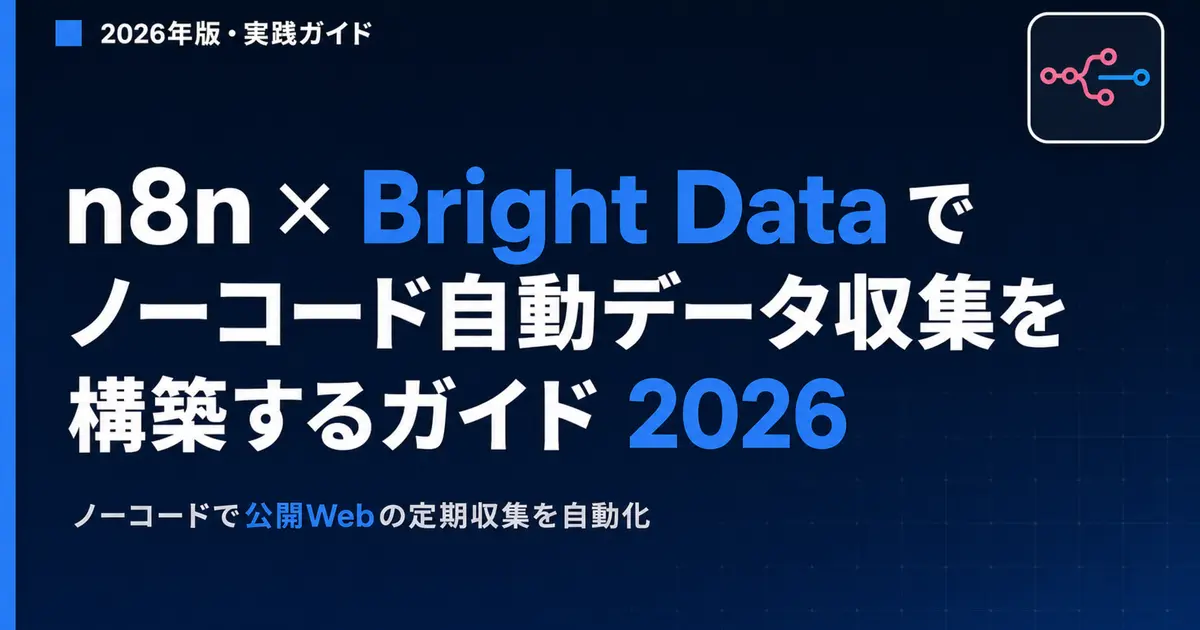 2026年版・実践ガイド

n8n × Bright Data で
ノーコード自動データ収集を
構築するガイド 2026

ノーコードで公開Webの定期収集を自動化